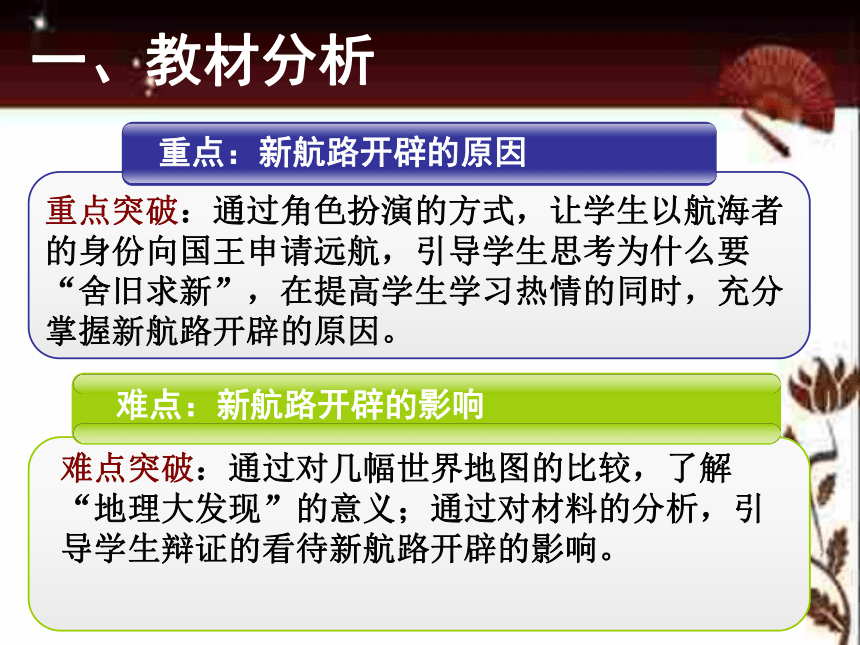 一、教材分析

重点：新航路开辟的原因

重点突破：通过角色扮演的方式，让学生以航海者的身份向国王申请远航，引导学生思考为什么要“舍旧求新”，在提高学生学习热情的同时，充分掌握新航路开辟的原因。

难点：新航路开辟的影响

难点突破：通过对几幅世界地图的比较，了解“地理大发现”的意义；通过对材料的分析，引导学生辩证的看待新航路开辟的影响。